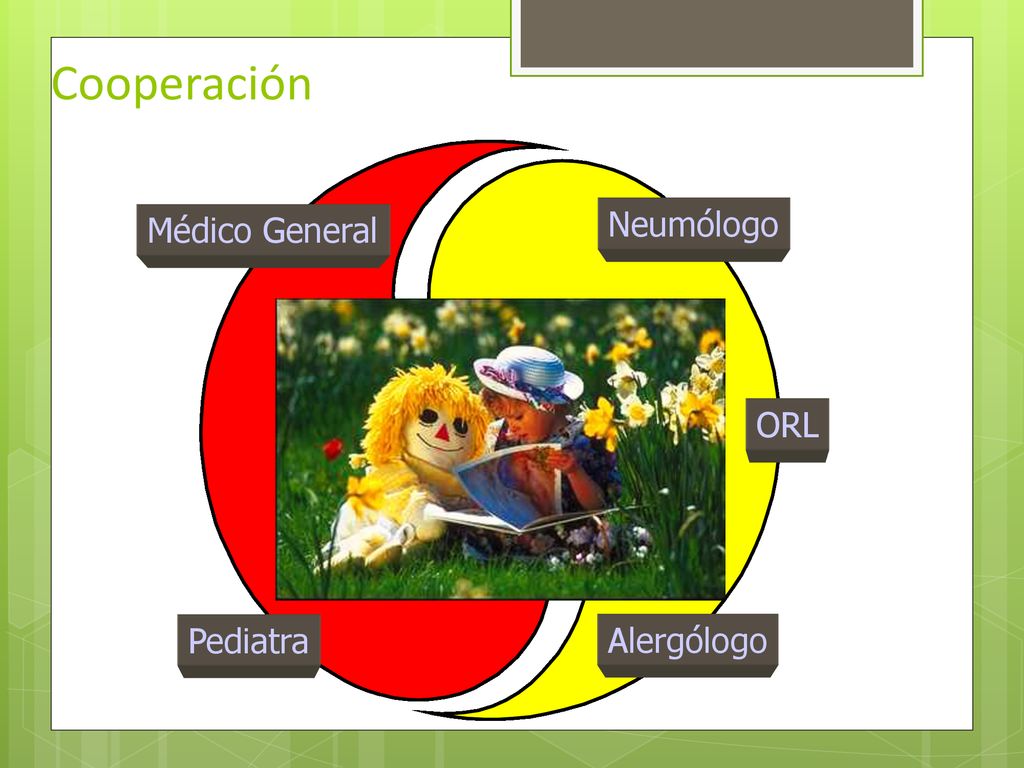 Cooperación

Médico General

Neumólogo

ORL

Pediatra

Alergólogo